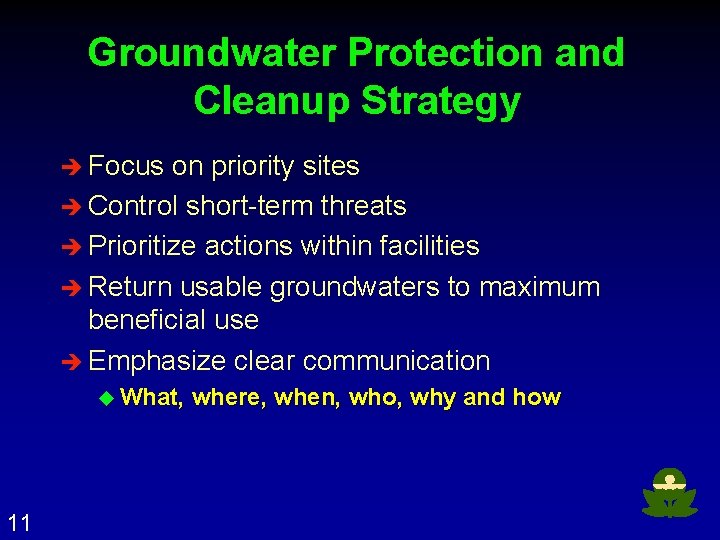 Groundwater Protection and Cleanup Strategy

➔ Focus on priority sites
➔ Control short-term threats
➔ Prioritize actions within facilities
➔ Return usable groundwaters to maximum beneficial use
➔ Emphasize clear communication
◆ What, where, when, who, why and how

11